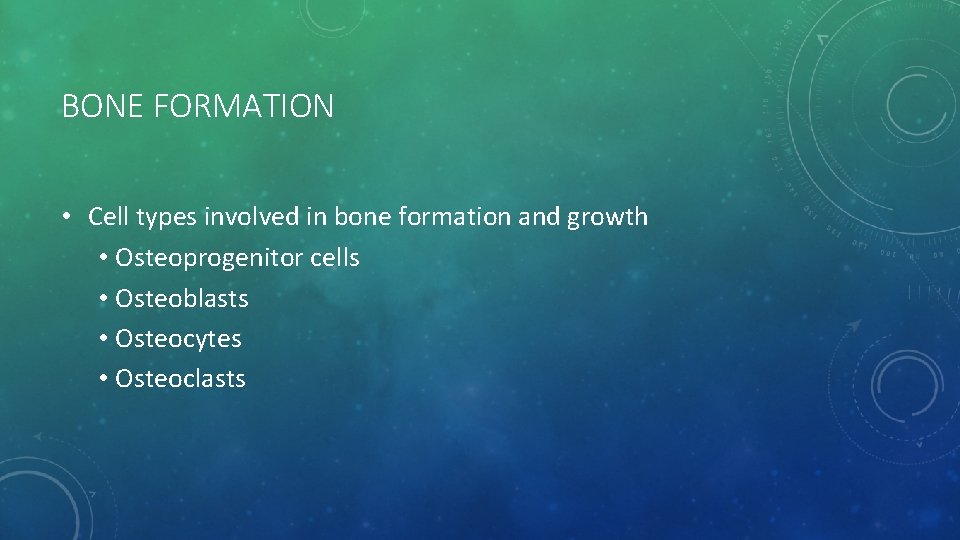 BONE FORMATION

• Cell types involved in bone formation and growth
  • Osteoprogenitor cells
  • Osteoblasts
  • Osteocytes
  • Osteoclasts